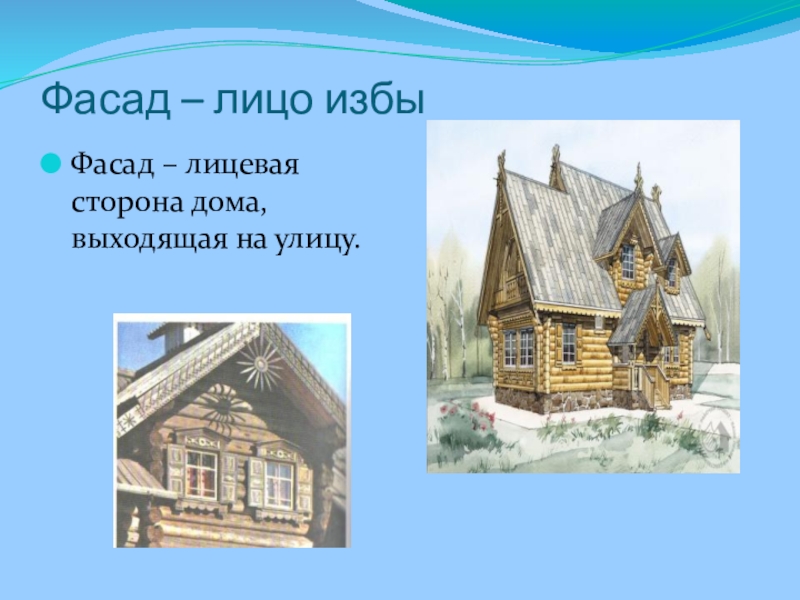 Фасад – лицо избы

Фасад – лицевая сторона дома, выходящая на улицу.